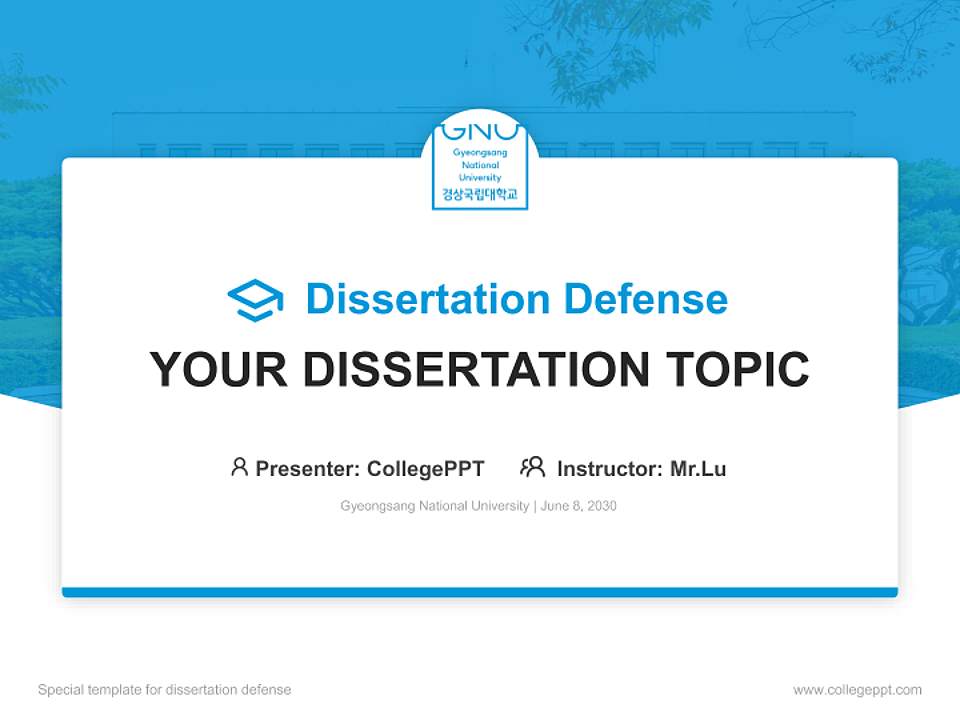 GNU
Gyeongsang National University
경상국립대학교

Dissertation Defense

YOUR DISSERTATION TOPIC

Presenter: CollegePPT Instructor: Mr.Lu

Gyeongsang National University | June 8, 2030

Special template for dissertation defense

www.collegeppt.com